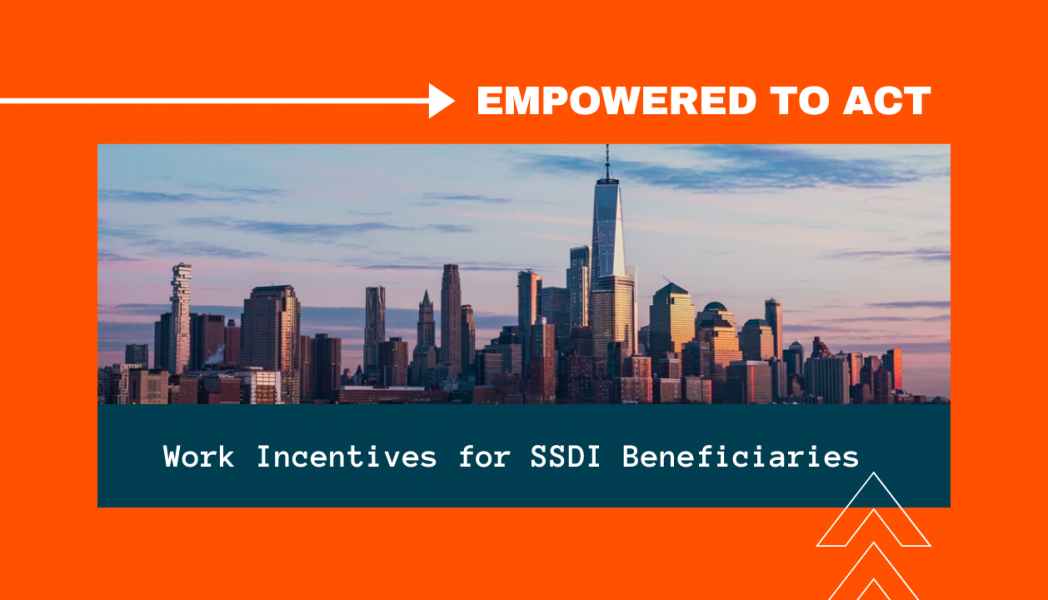 EMPOWERED TO ACT

Work Incentives for SSDI Beneficiaries